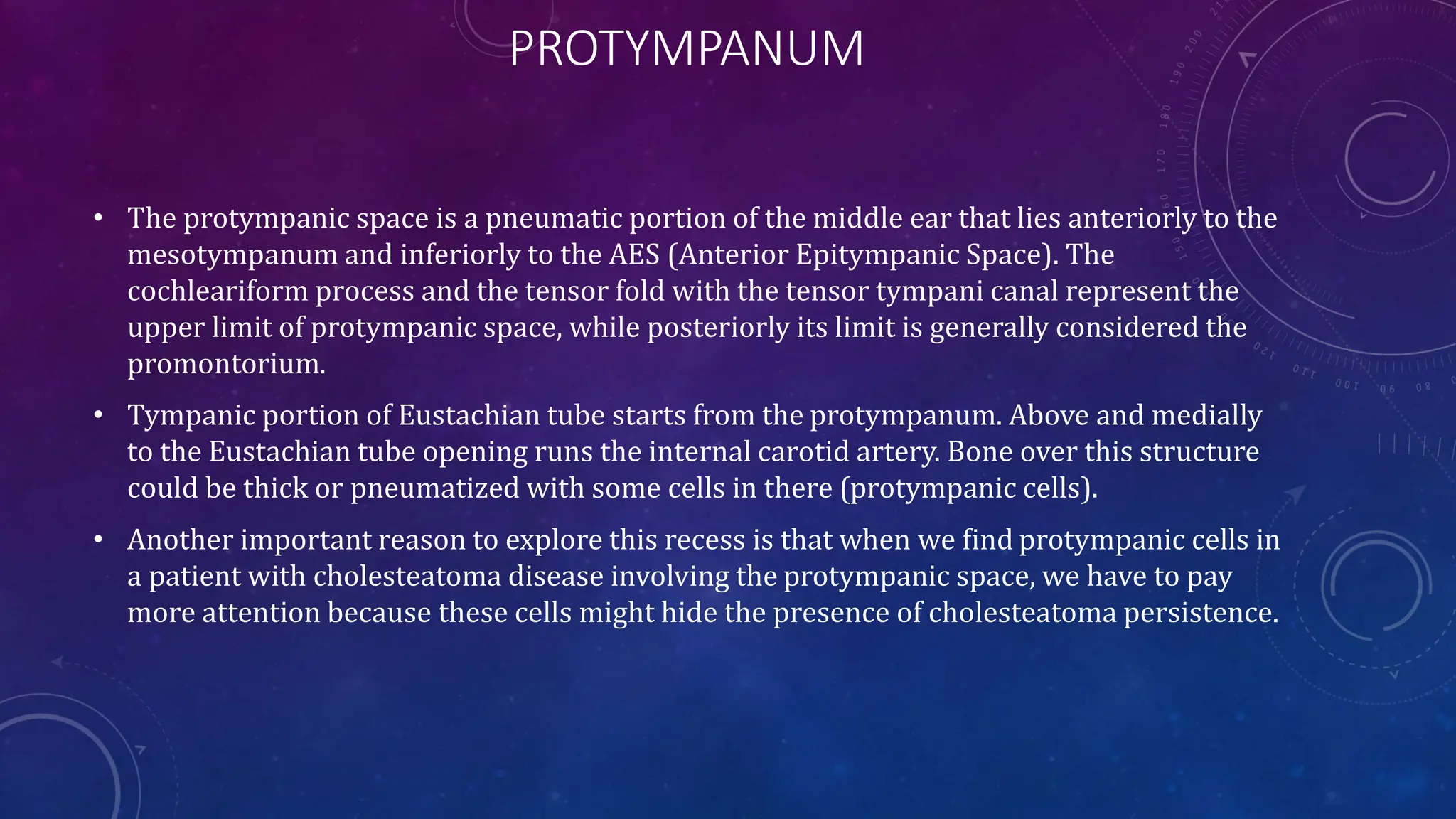 PROTYMPANUM

• The protympanic space is a pneumatic portion of the middle ear that lies anteriorly to the mesotympanum and inferiorly to the AES (Anterior Epitympanic Space). The cochleariform process and the tensor fold with the tensor tympani canal represent the upper limit of protympanic space, while posteriorly its limit is generally considered the promontorium.

• Tympanic portion of Eustachian tube starts from the protympanum. Above and medially to the Eustachian tube opening runs the internal carotid artery. Bone over this structure could be thick or pneumatized with some cells in there (protympanic cells).

• Another important reason to explore this recess is that when we find protympanic cells in a patient with cholesteatoma disease involving the protympanic space, we have to pay more attention because these cells might hide the presence of cholesteatoma persistence.